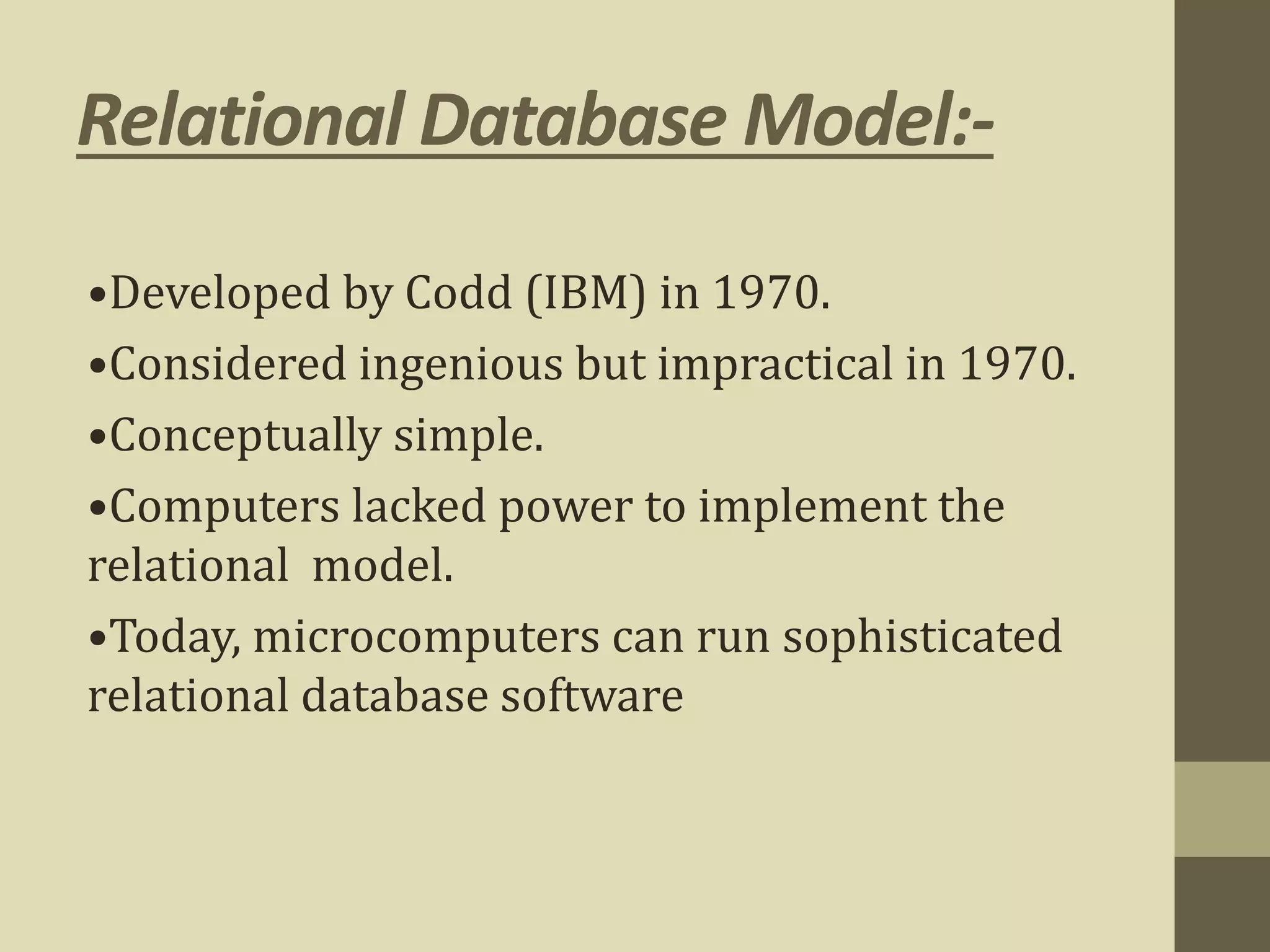 Relational Database Model:-

•Developed by Codd (IBM) in 1970.

•Considered ingenious but impractical in 1970.

•Conceptually simple.

•Computers lacked power to implement the relational model.

•Today, microcomputers can run sophisticated relational database software